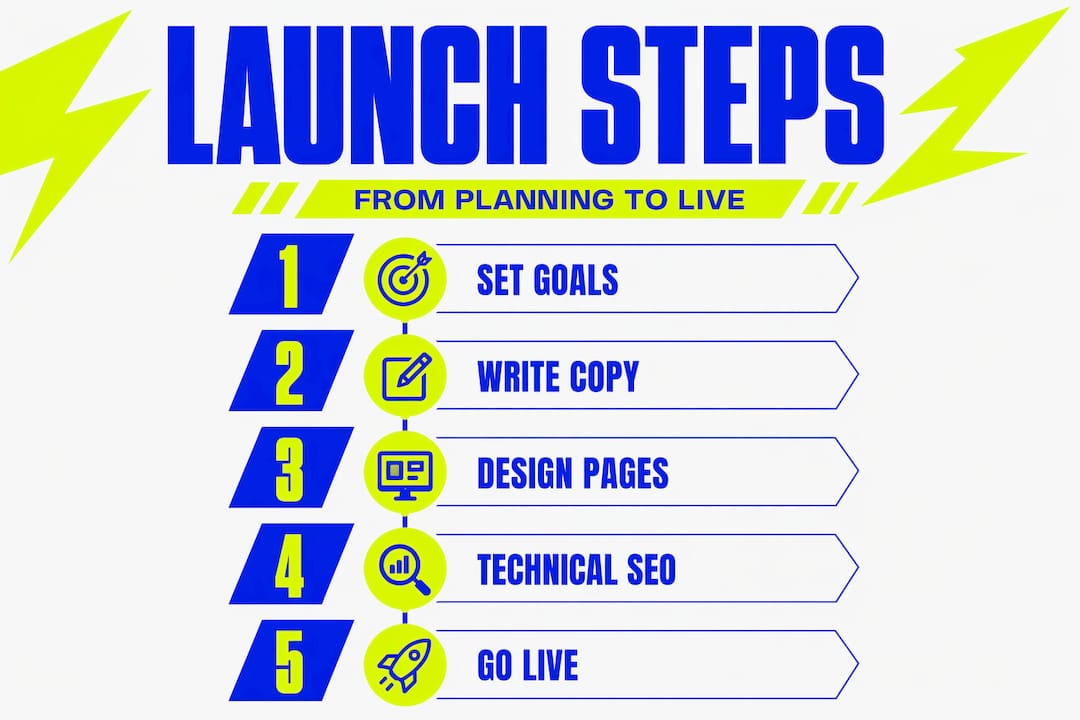 LAUNCH STEPS

FROM PLANNING TO LIVE

1 SET GOALS

2 WRITE COPY

3 DESIGN PAGES

4 TECHNICAL SEO

5 GO LIVE